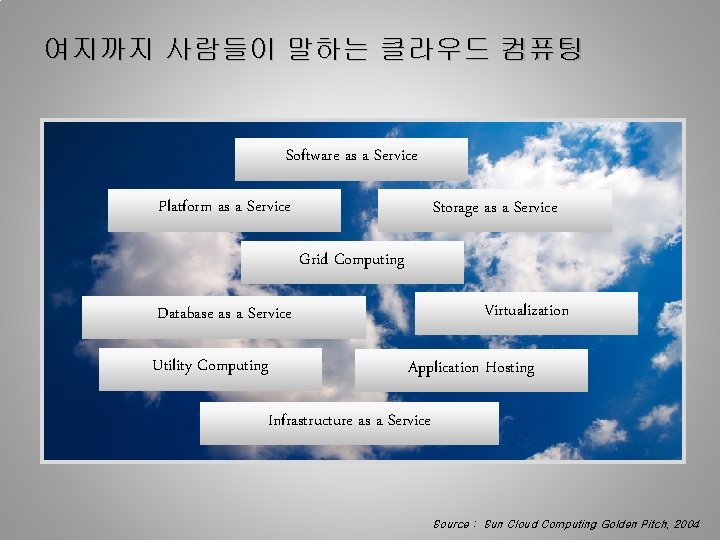 여지까지 사람들이 말하는 클라우드 컴퓨팅

Software as a Service

Platform as a Service

Storage as a Service

Grid Computing

Database as a Service

Virtualization

Utility Computing

Application Hosting

Infrastructure as a Service

Source : Sun Cloud Computing Golden Pitch, 2004